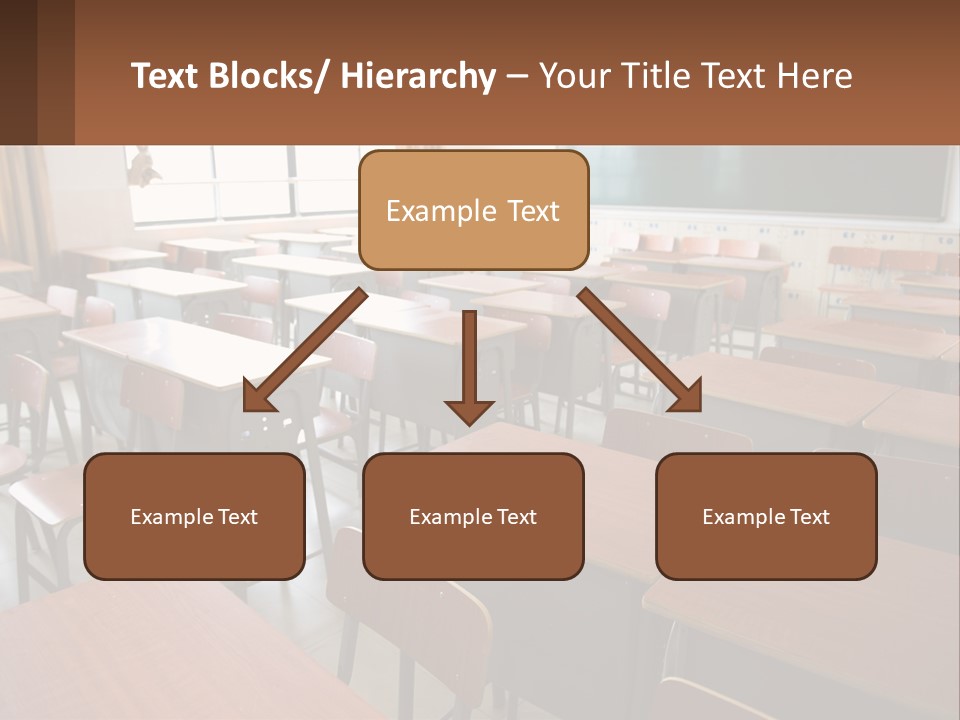 Text Blocks/ Hierarchy – Your Title Text Here

Example Text

Example Text

Example Text

Example Text